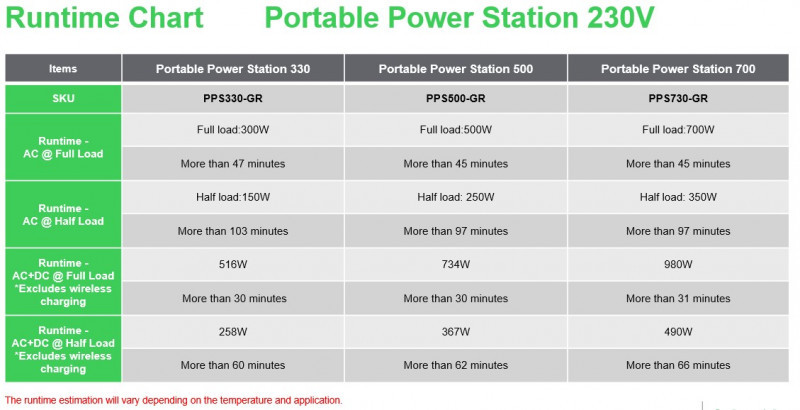 Runtime Chart Portable Power Station 230V

| Items | Portable Power Station 330 | Portable Power Station 500 | Portable Power Station 700 |
|---|---|---|---|
| SKU | PPS330-GR | PPS500-GR | PPS730-GR |
| Runtime - AC @ Full Load | Full load:300W | Full load:500W | Full load:700W |
| | More than 47 minutes | More than 45 minutes | More than 45 minutes |
| Runtime - AC @ Half Load | Half load:150W | Half load: 250W | Half load: 350W |
| | More than 103 minutes | More than 97 minutes | More than 97 minutes |
| Runtime - AC+DC @ Full Load *Excludes wireless charging | 516W | 734W | 980W |
| | More than 30 minutes | More than 30 minutes | More than 31 minutes |
| Runtime - AC+DC @ Half Load *Excludes wireless charging | 258W | 367W | 490W |
| | More than 60 minutes | More than 62 minutes | More than 66 minutes |

The runtime estimation will vary depending on the temperature and application.